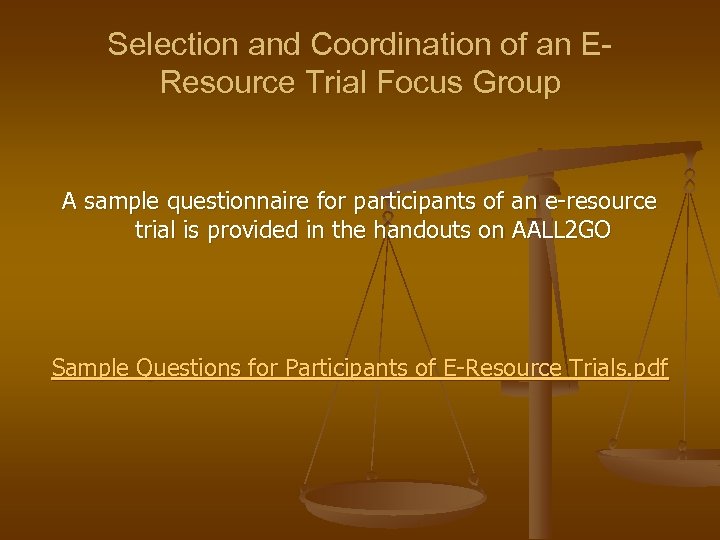 Selection and Coordination of an E-Resource Trial Focus Group

A sample questionnaire for participants of an e-resource trial is provided in the handouts on AALL2GO

Sample Questions for Participants of E-Resource Trials.pdf